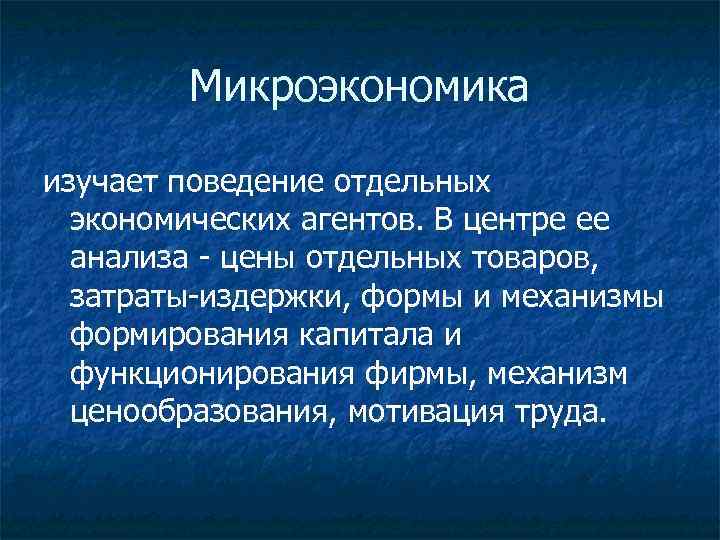 Микроэкономика

изучает поведение отдельных экономических агентов. В центре ее анализа - цены отдельных товаров, затраты-издержки, формы и механизмы формирования капитала и функционирования фирмы, механизм ценообразования, мотивация труда.